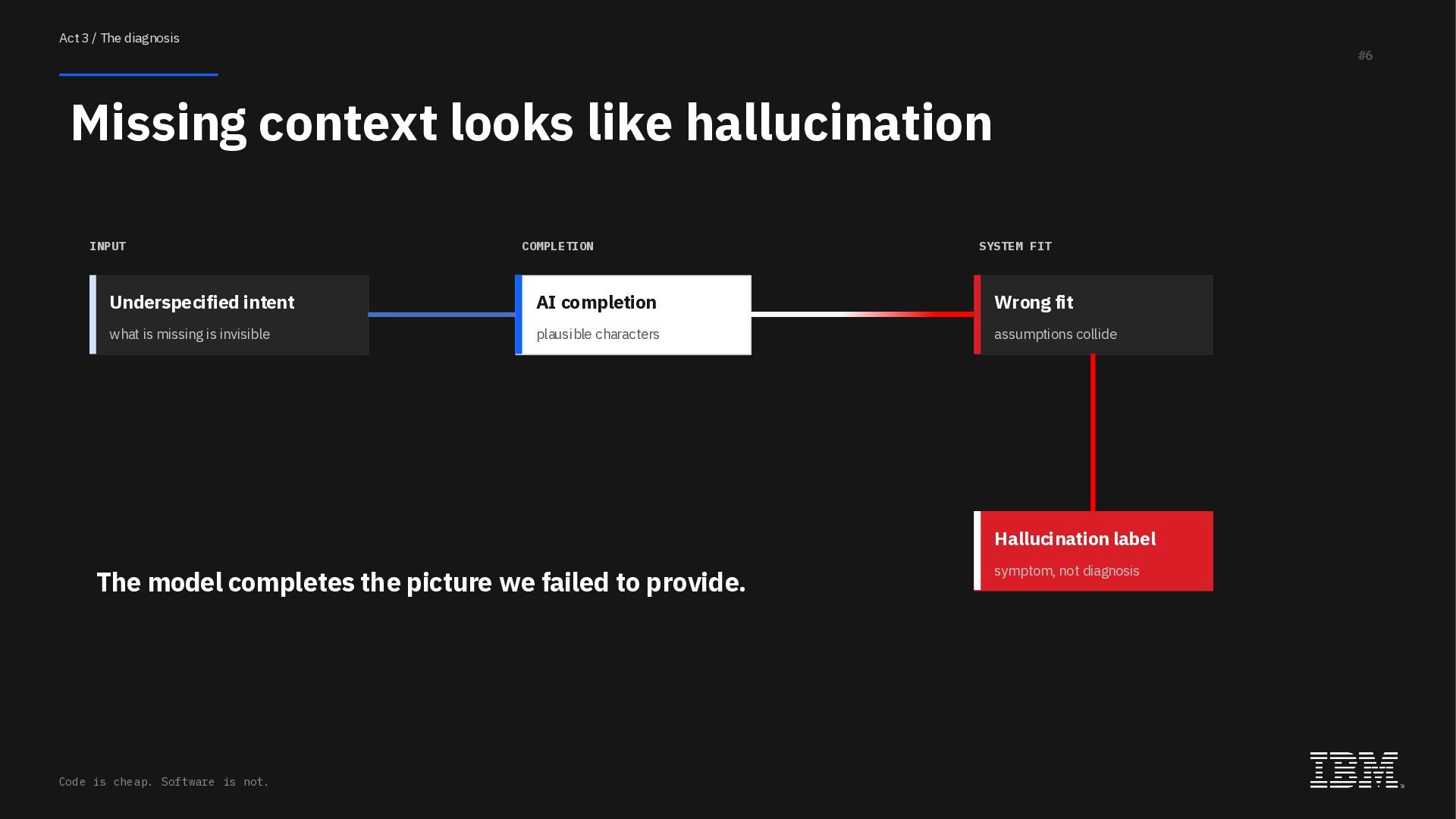 Act 3 / The diagnosis

#6

Missing context looks like hallucination

INPUT

Underspecified intent
what is missing is invisible

COMPLETION

AI completion
plausible characters

SYSTEM FIT

Wrong fit
assumptions collide

Hallucination label
symptom, not diagnosis

The model completes the picture we failed to provide.

Code is cheap. Software is not.

IBM